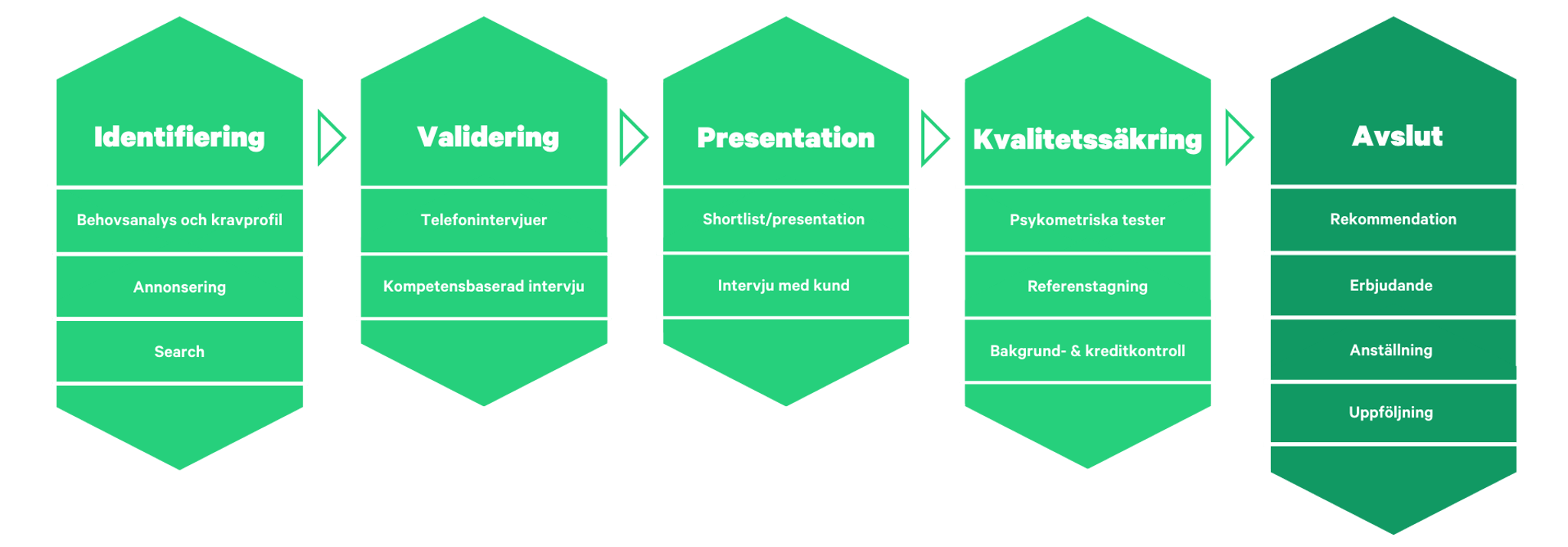 Identifiering

Behovsanalys och kravprofil

Annonsering

Search

Validering

Telefonintervjuer

Kompetensbaserad intervju

Presentation

Shortlist/presentation

Intervju med kund

Kvalitetssäkring

Psykometriska tester

Referenstagning

Bakgrund- & kreditkontroll

Avslut

Rekommendation

Erbjudande

Anställning

Uppföljning